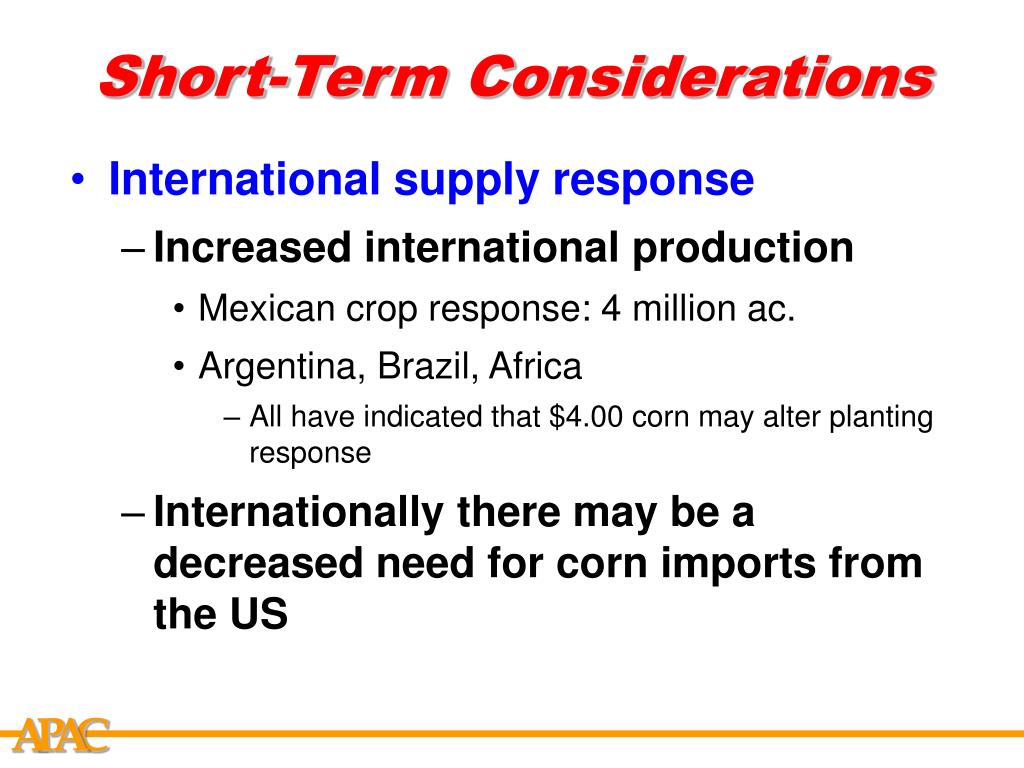 Short-Term Considerations

• International supply response

– Increased international production

• Mexican crop response: 4 million ac.

• Argentina, Brazil, Africa

– All have indicated that \$4.00 corn may alter planting response

– Internationally there may be a decreased need for corn imports from the US

APAC